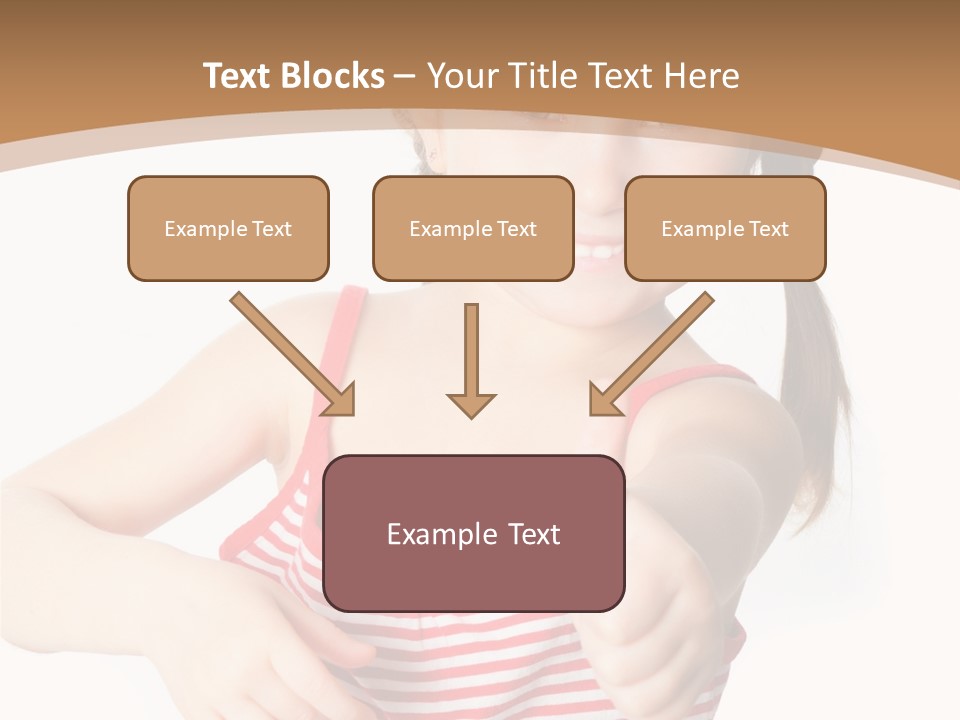 Text Blocks – Your Title Text Here

Example Text

Example Text

Example Text

Example Text